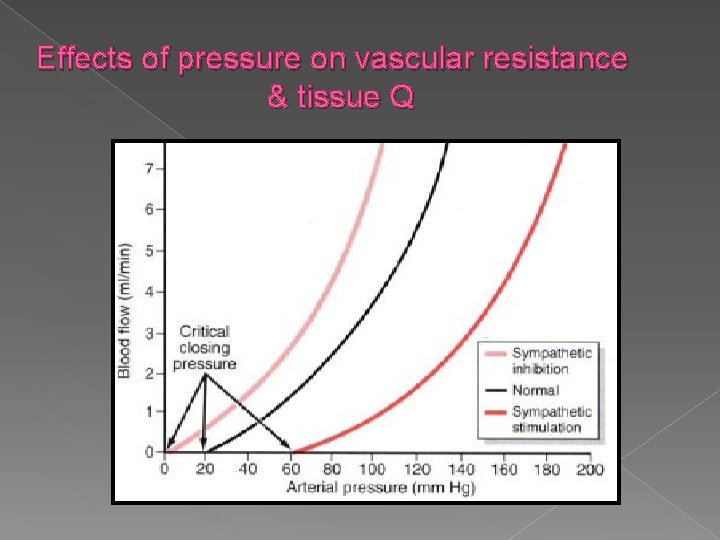 Effects of pressure on vascular resistance & tissue Q

Blood flow (ml/min)

7
6
5
4
3
2
1
0

Critical closing pressure

Sympathetic inhibition
Normal
Sympathetic stimulation

0 20 40 60 80 100 120 140 160 180 200
Arterial pressure (mm Hg)